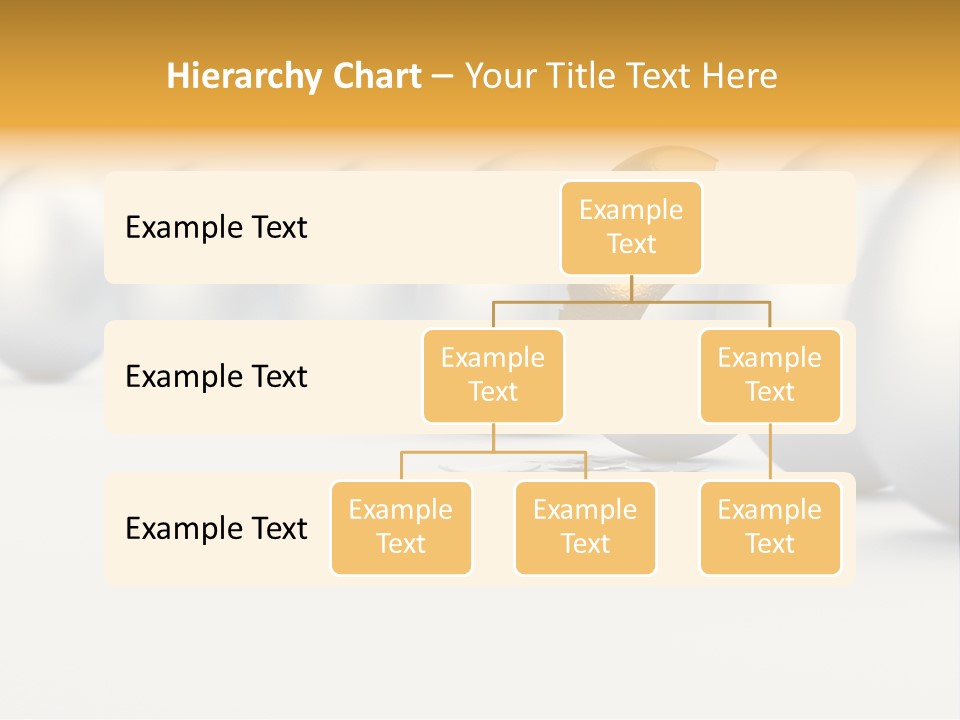 Hierarchy Chart – Your Title Text Here

Example Text

Example Text

Example Text

Example Text

Example Text

Example Text

Example Text

Example Text

Example Text